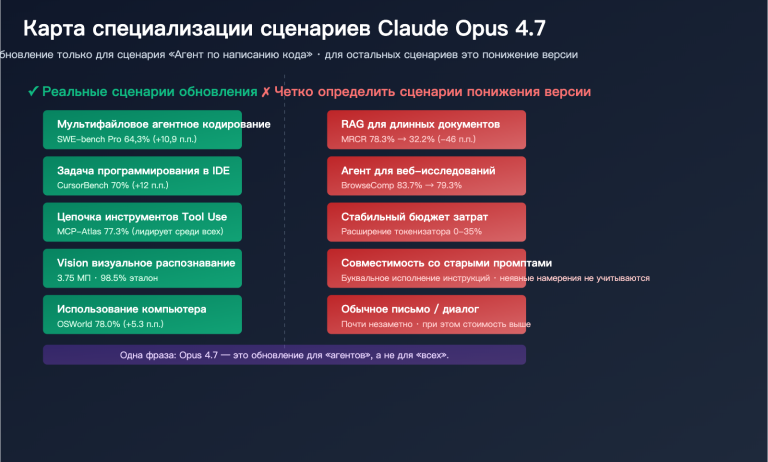 Карта специализации сценариев Claude Opus 4.7

бновление только для сценария «Агент по написанию кода» · для остальных сценариев это понижение версии

✓ Реальные сценарии обновления ✗ Четко определить сценарии понижения версии

Мультифайловое агентное кодирование
SWE-bench Pro 64,3% (+10,9 п.п.)

Задача программирования в IDE
CursorBench 70% (+12 п.п.)

Цепочка инструментов Tool Use
MCP-Atlas 77.3% (лидирует среди всех)

Vision визуальное распознавание
3.75 МП · 98.5% эталон

Использование компьютера
OSWorld 78.0% (+5.3 п.п.)

RAG для длинных документов
MRCR 78.3% → 32.2% (-46 п.п.)

Агент для веб-исследований
BrowseComp 83.7% → 79.3%

Стабильный бюджет затрат
Расширение токенизатора 0-35%

Совместимость со старыми промптами
Буквальное исполнение инструкций · неявные намерения не учитываются

Обычное письмо / диалог
Почти незаметно · при этом стоимость выше

Одна фраза: Opus 4.7 — это обновление для «агентов», а не для «всех».